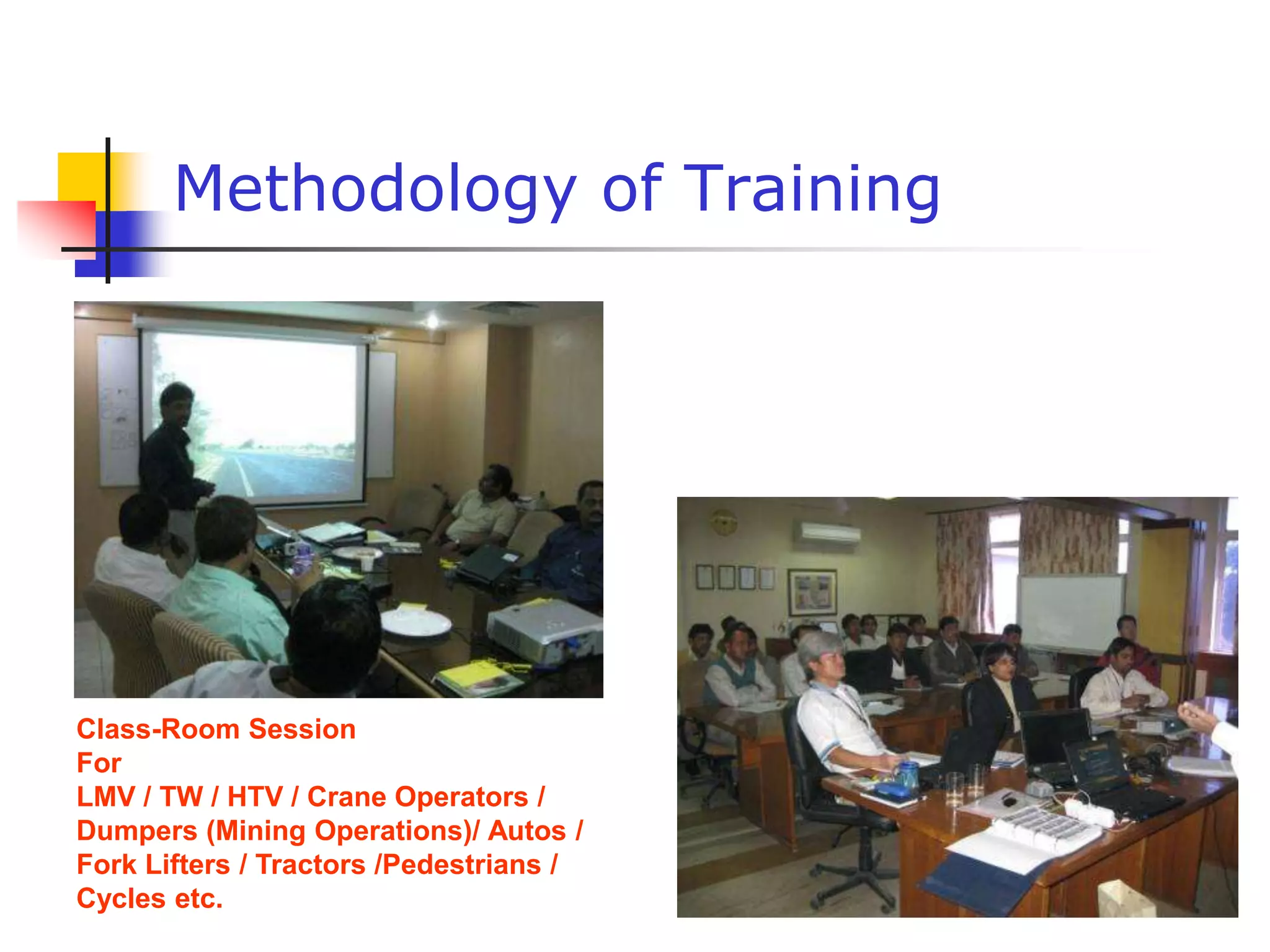 Methodology of Training

Class-Room Session
For
LMV / TW / HTV / Crane Operators / Dumpers (Mining Operations)/ Autos / Fork Lifters / Tractors /Pedestrians / Cycles etc.